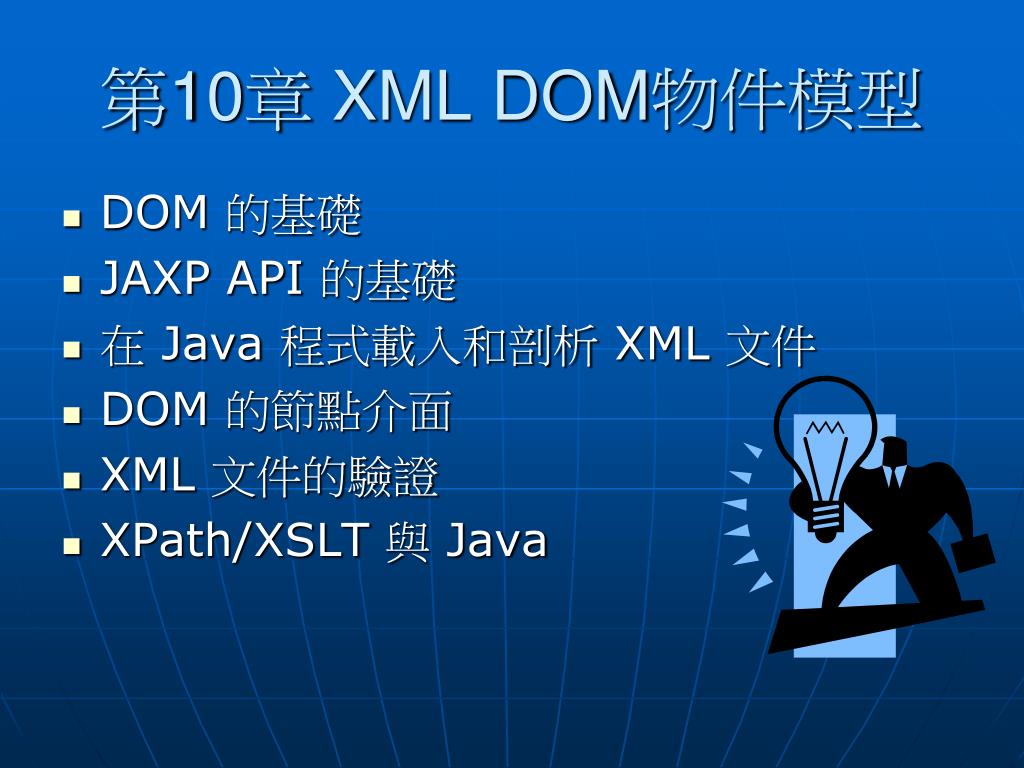 第10章 XML DOM物件模型

- DOM 的基礎
- JAXP API 的基礎
- 在 Java 程式載入和剖析 XML 文件
- DOM 的節點介面
- XML 文件的驗證
- XPath/XSLT 與 Java